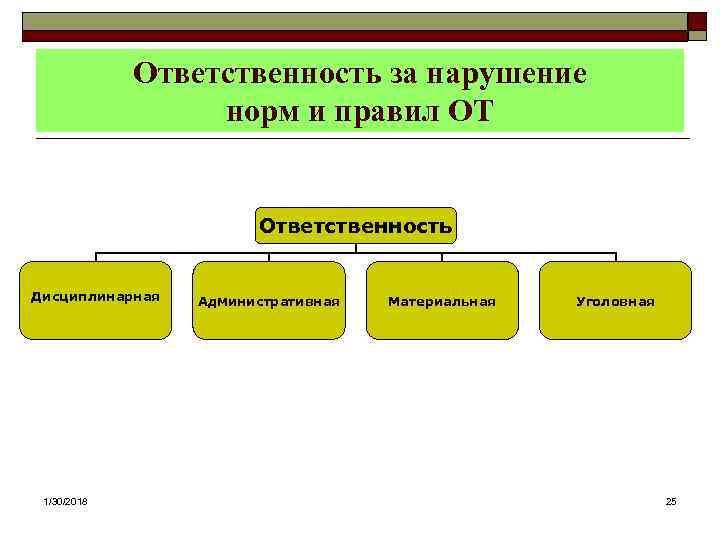 Ответственность за нарушение норм и правил ОТ

Ответственность

Дисциплинарная

Административная

Материальная

Уголовная

1/30/2018

25